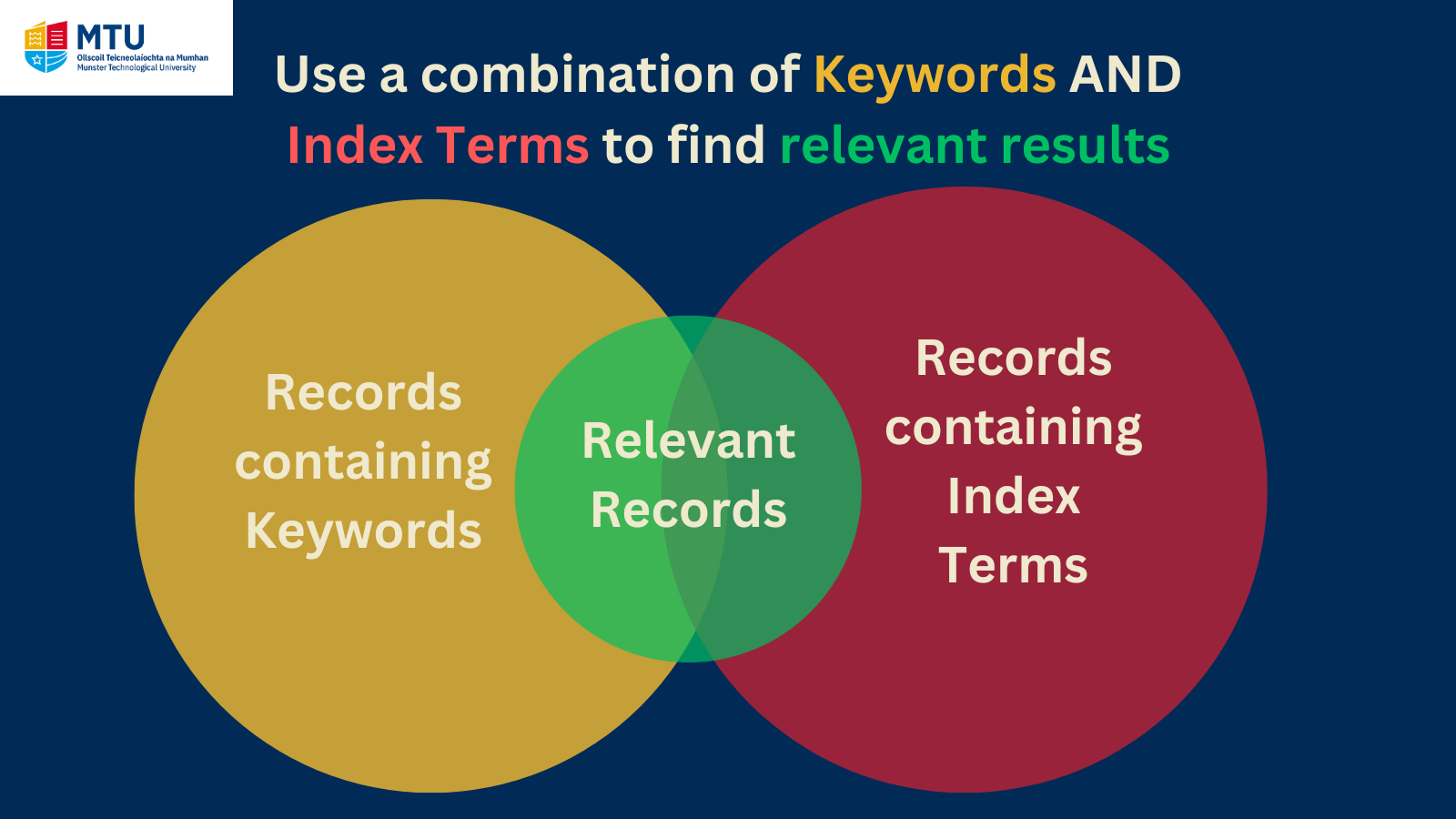 MTU
Ollscoil Teicneolaíochta na Mumhan
Munster Technological University

Use a combination of Keywords AND Index Terms to find relevant results

Records containing Keywords

Relevant Records

Records containing Index Terms